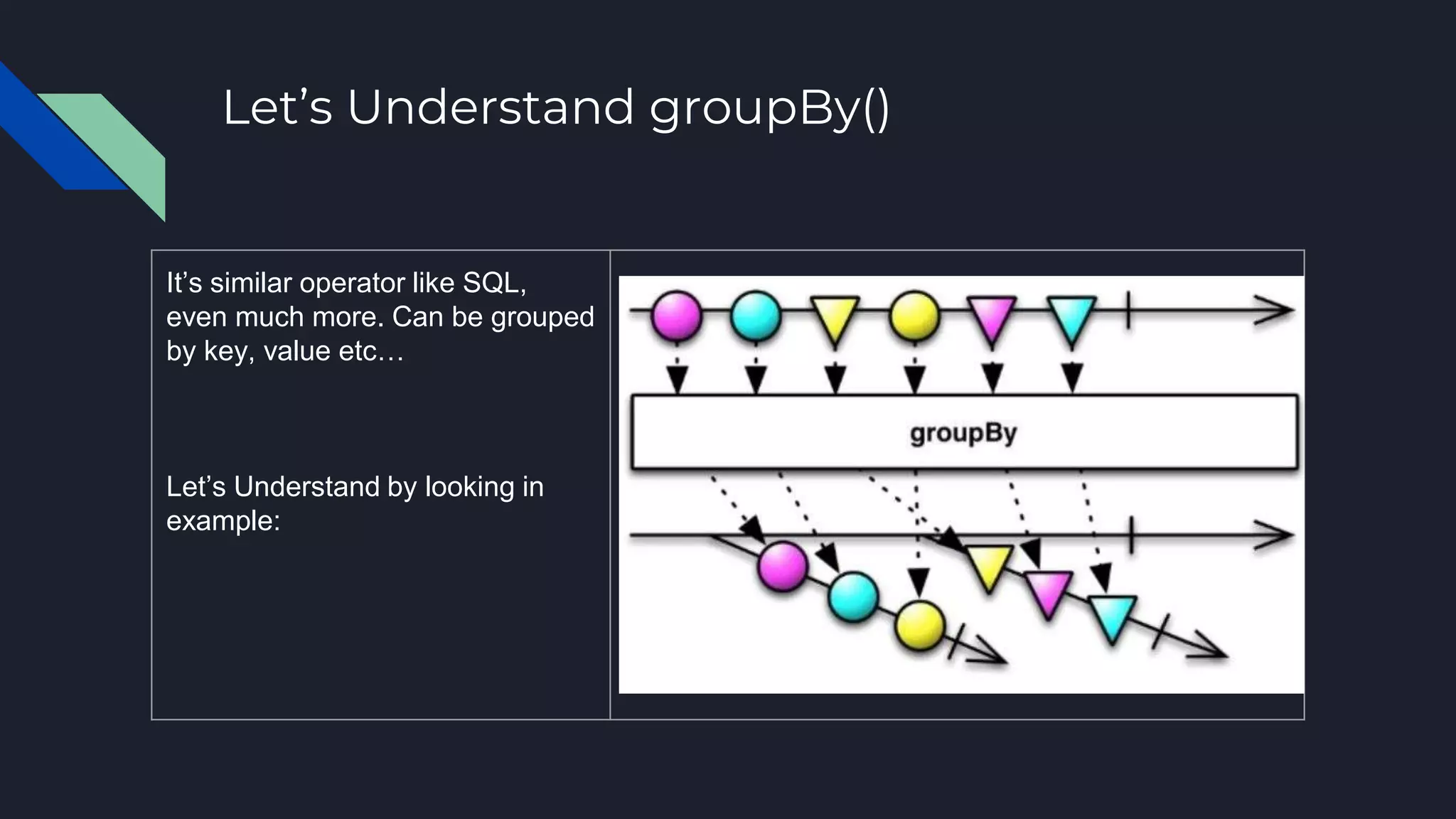 Let’s Understand groupBy()

It’s similar operator like SQL, even much more. Can be grouped by key, value etc…

Let’s Understand by looking in example:

groupBy